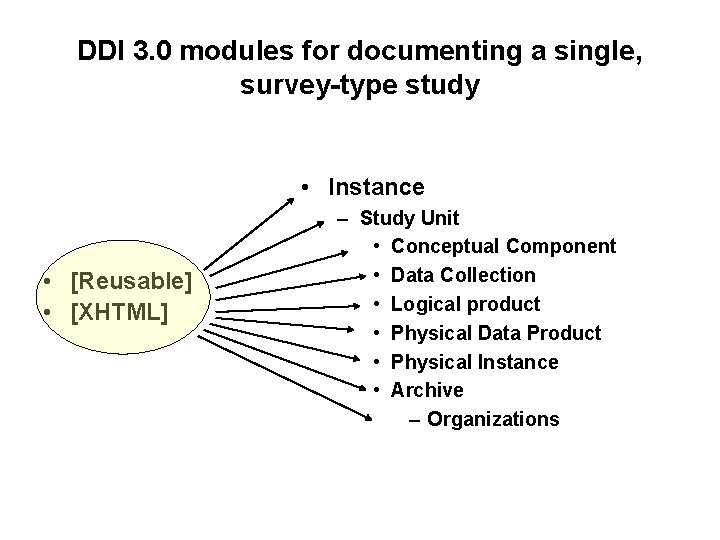 DDI 3.0 modules for documenting a single, survey-type study

• [Reusable]
• [XHTML]

• Instance
– Study Unit
• Conceptual Component
• Data Collection
• Logical product
• Physical Data Product
• Physical Instance
• Archive
– Organizations